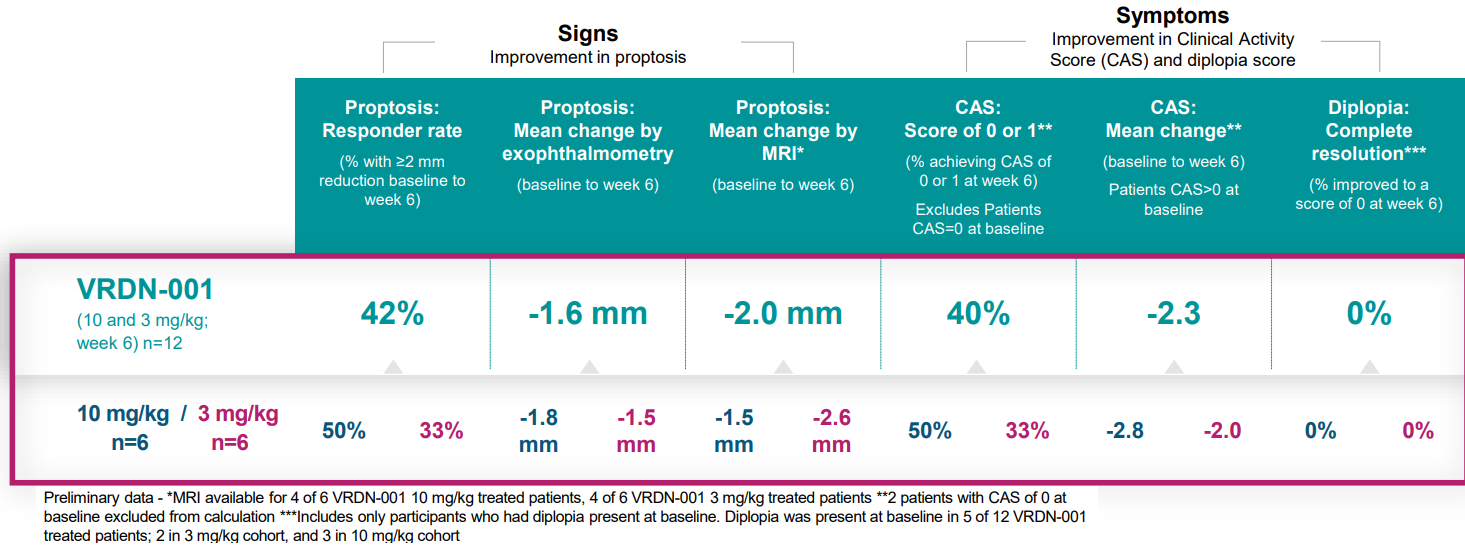 Signs
Improvement in proptosis

Symptoms
Improvement in Clinical Activity Score (CAS) and diplopia score

| | Proptosis: Responder rate (% with ≥2 mm reduction baseline to week 6) | Proptosis: Mean change by exophthalmometry (baseline to week 6) | Proptosis: Mean change by MRI* (baseline to week 6) | CAS: Score of 0 or 1** (% achieving CAS of 0 or 1 at week 6) Excludes Patients CAS=0 at baseline | CAS: Mean change** (baseline to week 6) Patients CAS>0 at baseline | Diplopia: Complete resolution*** (% improved to a score of 0 at week 6) |
|---|---|---|---|---|---|---|
| VRDN-001 (10 and 3 mg/kg; week 6) n=12 | 42% | -1.6 mm | -2.0 mm | 40% | -2.3 | 0% |
| 10 mg/kg n=6 / 3 mg/kg n=6 | 50% 33% | -1.8 mm -1.5 mm | -1.5 mm -2.6 mm | 50% 33% | -2.8 -2.0 | 0% 0% |

Preliminary data - *MRI available for 4 of 6 VRDN-001 10 mg/kg treated patients, 4 of 6 VRDN-001 3 mg/kg treated patients **2 patients with CAS of 0 at baseline excluded from calculation ***Includes only participants who had diplopia present at baseline. Diplopia was present at baseline in 5 of 12 VRDN-001 treated patients; 2 in 3 mg/kg cohort, and 3 in 10 mg/kg cohort